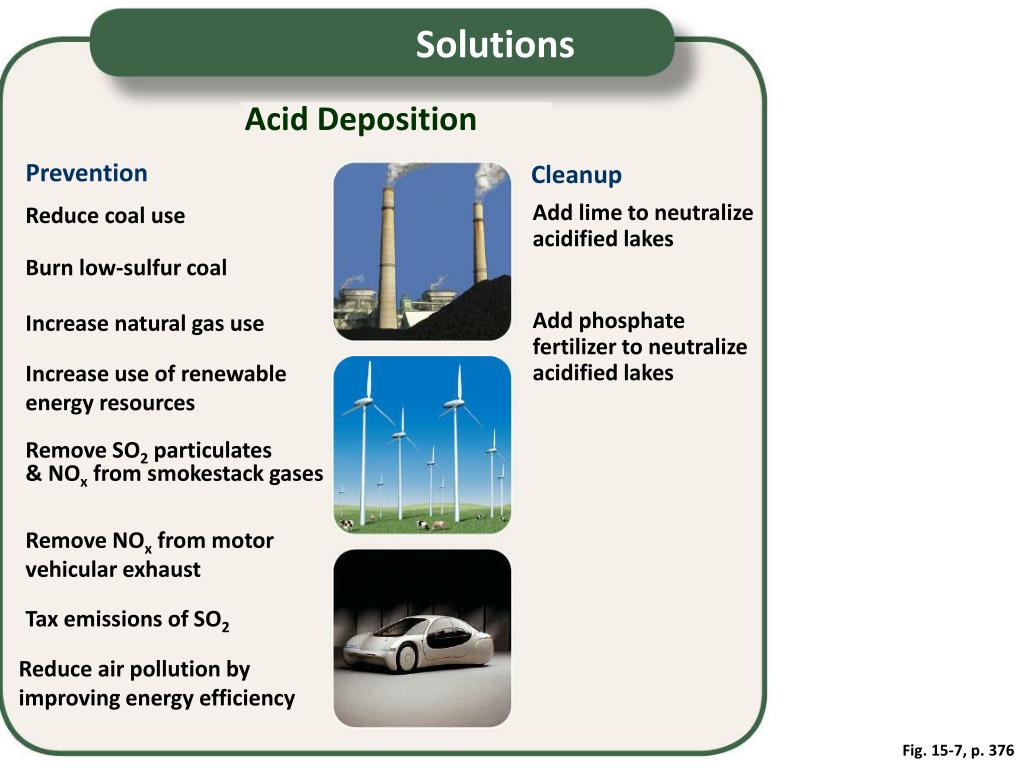 Solutions

Acid Deposition

Prevention

Reduce coal use

Burn low-sulfur coal

Increase natural gas use

Increase use of renewable energy resources

Remove $SO_2$ particulates & $NO_x$ from smokestack gases

Remove $NO_x$ from motor vehicular exhaust

Tax emissions of $SO_2$

Reduce air pollution by improving energy efficiency

Cleanup

Add lime to neutralize acidified lakes

Add phosphate fertilizer to neutralize acidified lakes

Fig. 15-7, p. 376